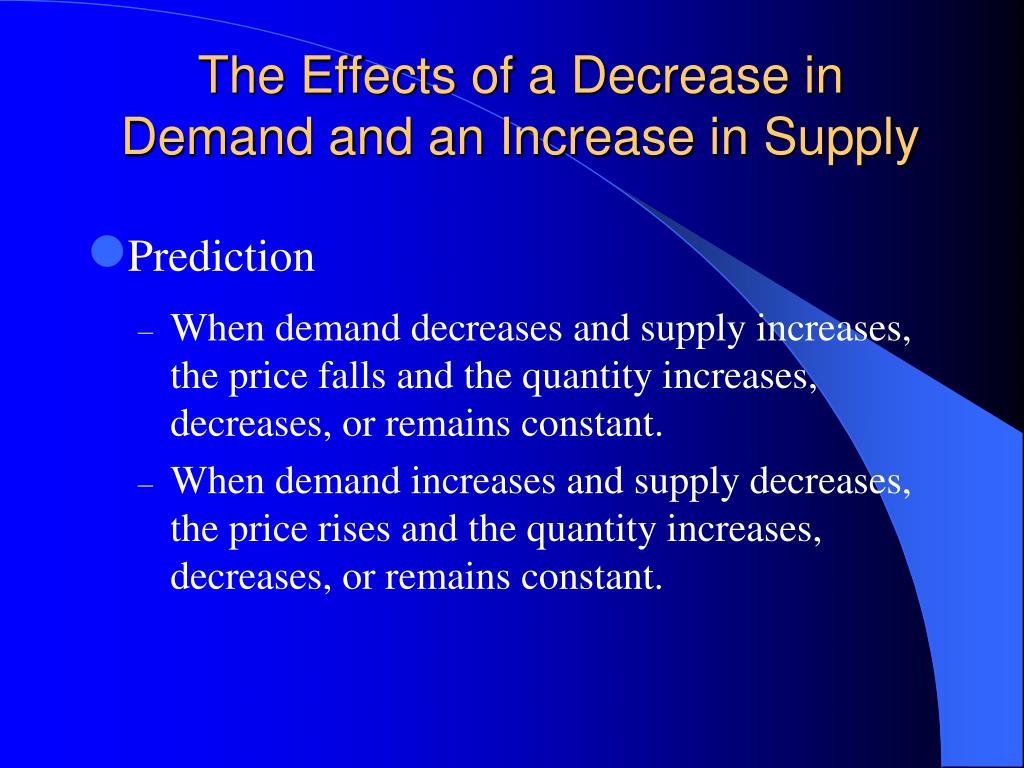 The Effects of a Decrease in Demand and an Increase in Supply

Prediction

– When demand decreases and supply increases, the price falls and the quantity increases, decreases, or remains constant.

– When demand increases and supply decreases, the price rises and the quantity increases, decreases, or remains constant.